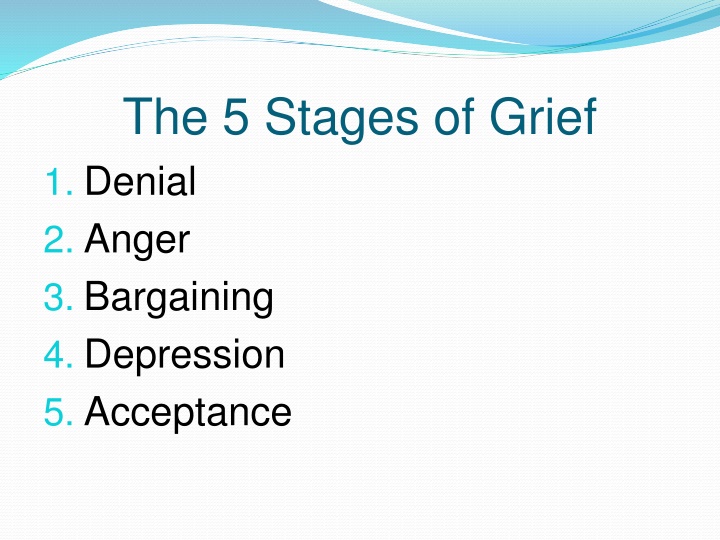 The 5 Stages of Grief

1. Denial
2. Anger
3. Bargaining
4. Depression
5. Acceptance